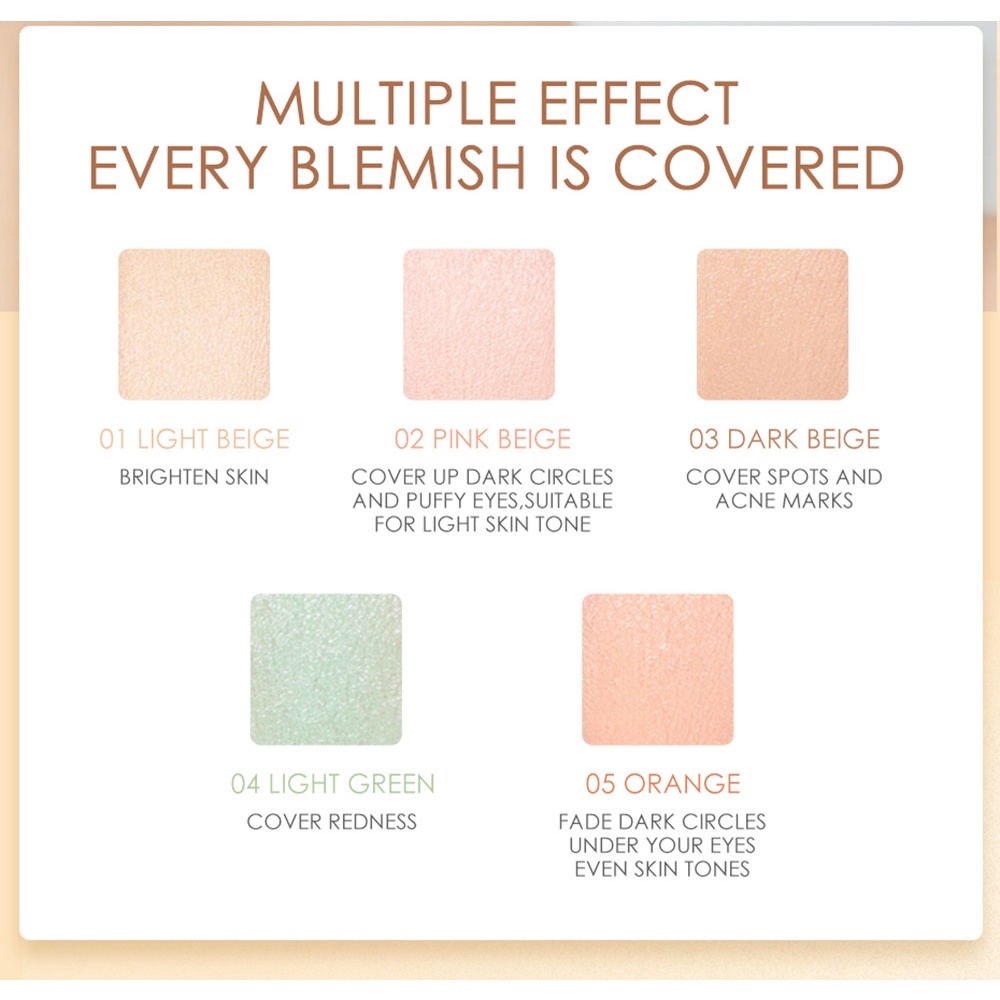 MULTIPLE EFFECT
EVERY BLEMISH IS COVERED

01 LIGHT BEIGE
BRIGHTEN SKIN

02 PINK BEIGE
COVER UP DARK CIRCLES AND PUFFY EYES,SUITABLE FOR LIGHT SKIN TONE

03 DARK BEIGE
COVER SPOTS AND ACNE MARKS

04 LIGHT GREEN
COVER REDNESS

05 ORANGE
FADE DARK CIRCLES UNDER YOUR EYES EVEN SKIN TONES